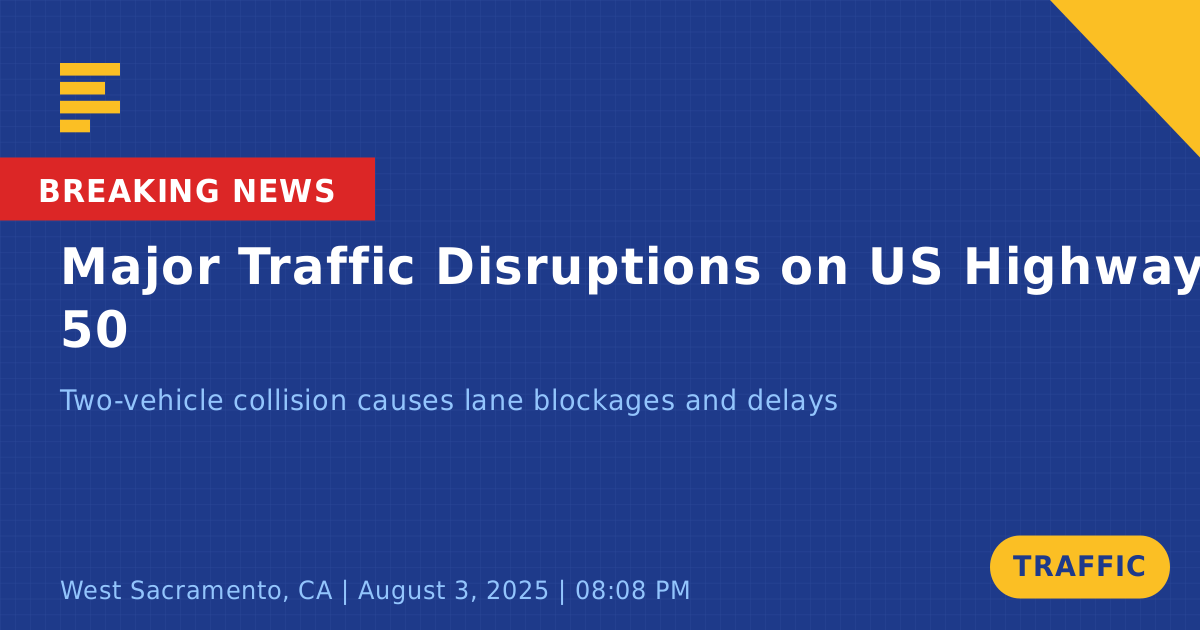 BREAKING NEWS

Major Traffic Disruptions on US Highway 50

Two-vehicle collision causes lane blockages and delays

West Sacramento, CA | August 3, 2025 | 08:08 PM

TRAFFIC